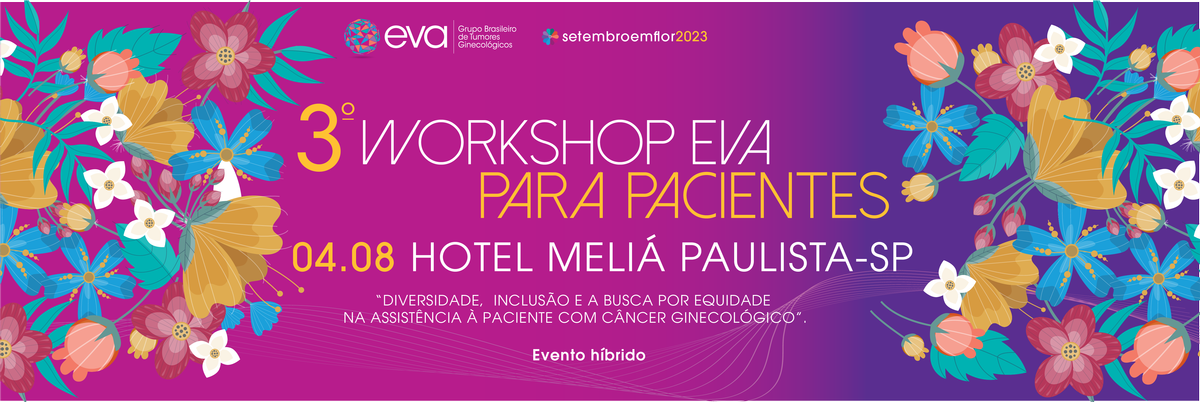 eva Grupo Brasileiro de Tumores Ginecológicos

setembroemflor2023

3º WORKSHOP EVA PARA PACIENTES

04.08 HOTEL MELIÁ PAULISTA-SP

"DIVERSIDADE, INCLUSÃO E A BUSCA POR EQUIDADE NA ASSISTÊNCIA À PACIENTE COM CÂNCER GINECOLÓGICO".

Evento híbrido